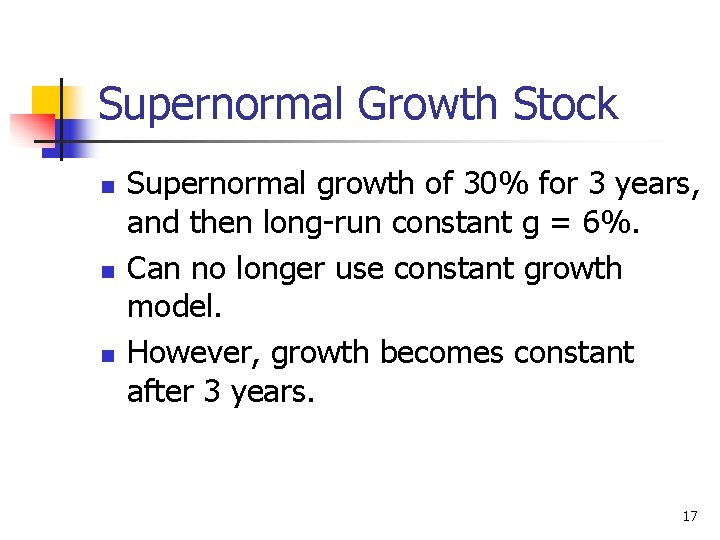 Supernormal Growth Stock

- Supernormal growth of 30% for 3 years, and then long-run constant g = 6%.
- Can no longer use constant growth model.
- However, growth becomes constant after 3 years.

17